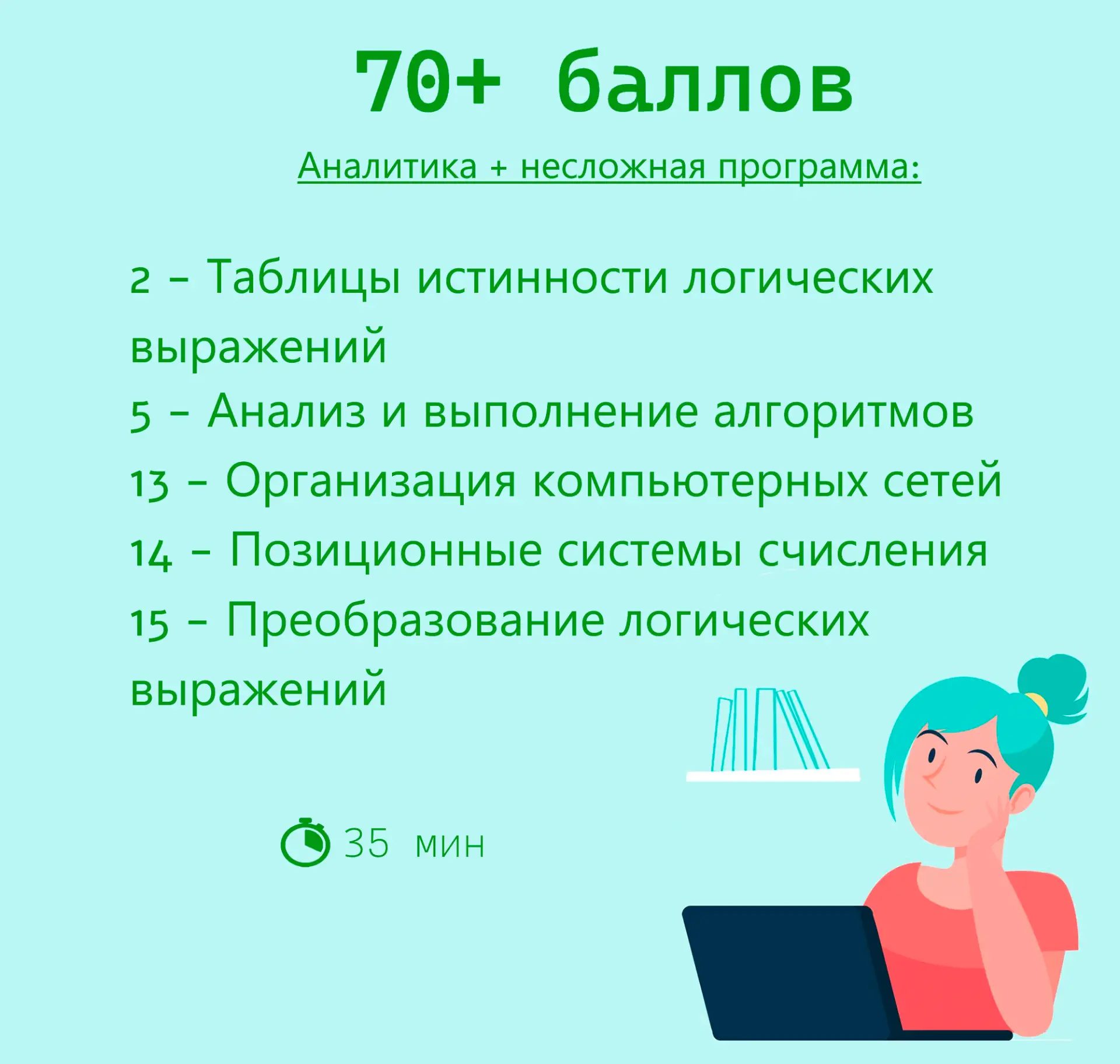 70+ баллов

Аналитика + несложная программа:

2 – Таблицы истинности логических выражений
5 – Анализ и выполнение алгоритмов
13 – Организация компьютерных сетей
14 – Позиционные системы счисления
15 – Преобразование логических выражений

35 мин